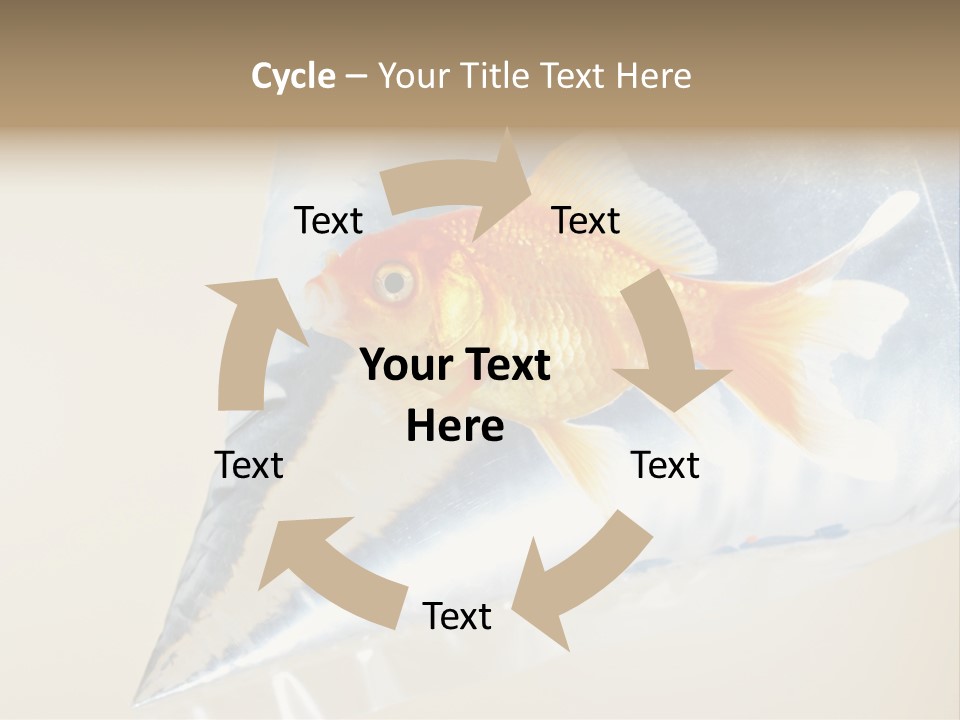 Cycle – Your Title Text Here

Text

Text

Your Text Here

Text

Text

Text